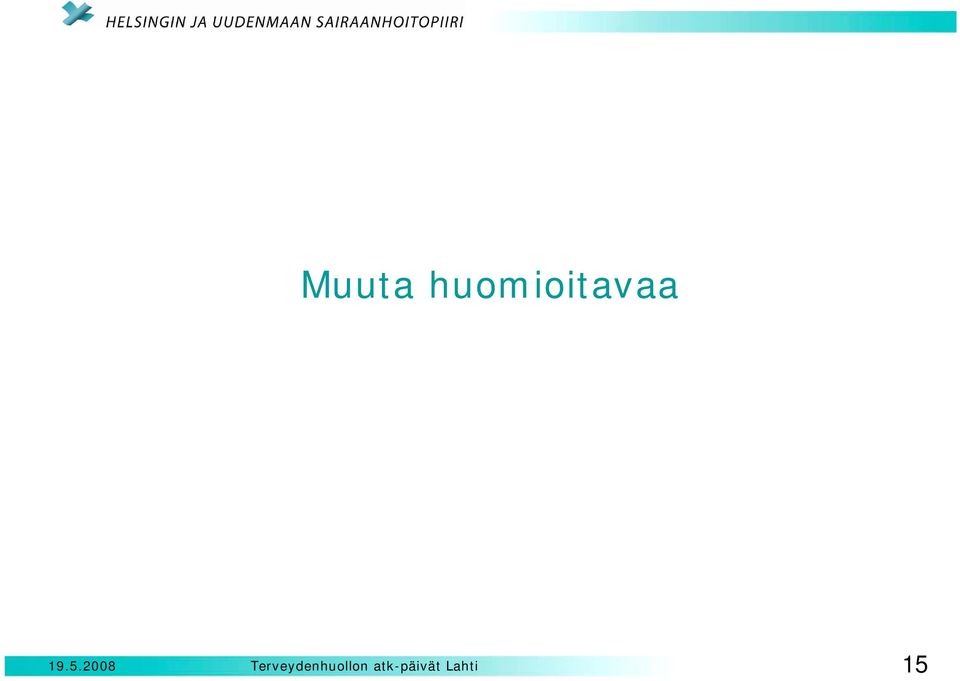 HELSINGIN JA UUDENMAAN SAIRAANHOITOPIIRI

Muuta huomioitavaa

19.5.2008 Terveydenhuollon atk-päivät Lahti 15